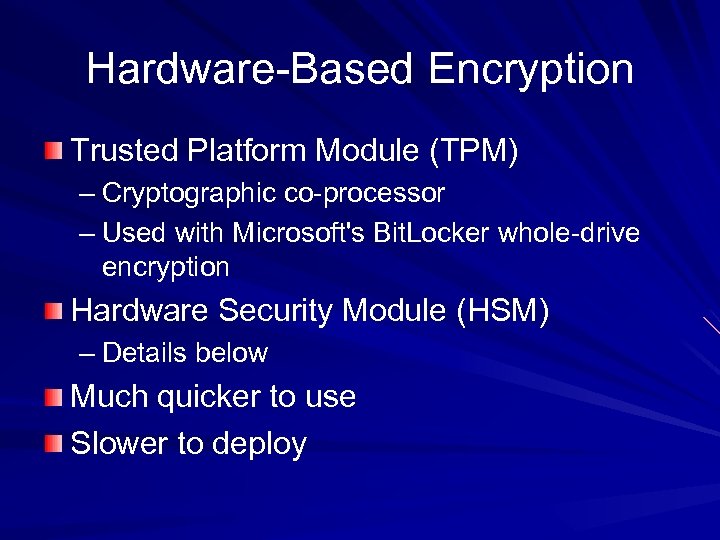 Hardware-Based Encryption

Trusted Platform Module (TPM)

– Cryptographic co-processor

– Used with Microsoft's BitLocker whole-drive encryption

Hardware Security Module (HSM)

– Details below

Much quicker to use

Slower to deploy